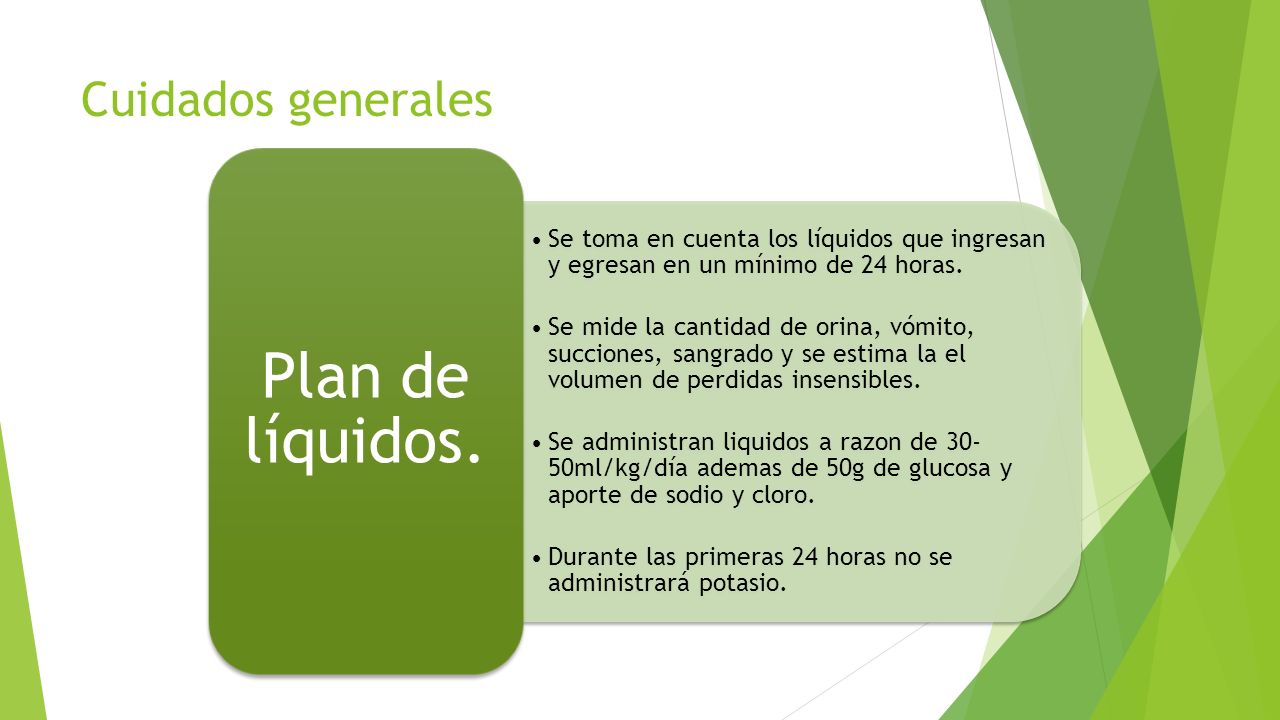 Cuidados generales

Plan de líquidos.

• Se toma en cuenta los líquidos que ingresan y egresan en un mínimo de 24 horas.

• Se mide la cantidad de orina, vómito, succiones, sangrado y se estima la el volumen de perdidas insensibles.

• Se administran liquidos a razon de 30-50ml/kg/día ademas de 50g de glucosa y aporte de sodio y cloro.

• Durante las primeras 24 horas no se administrará potasio.